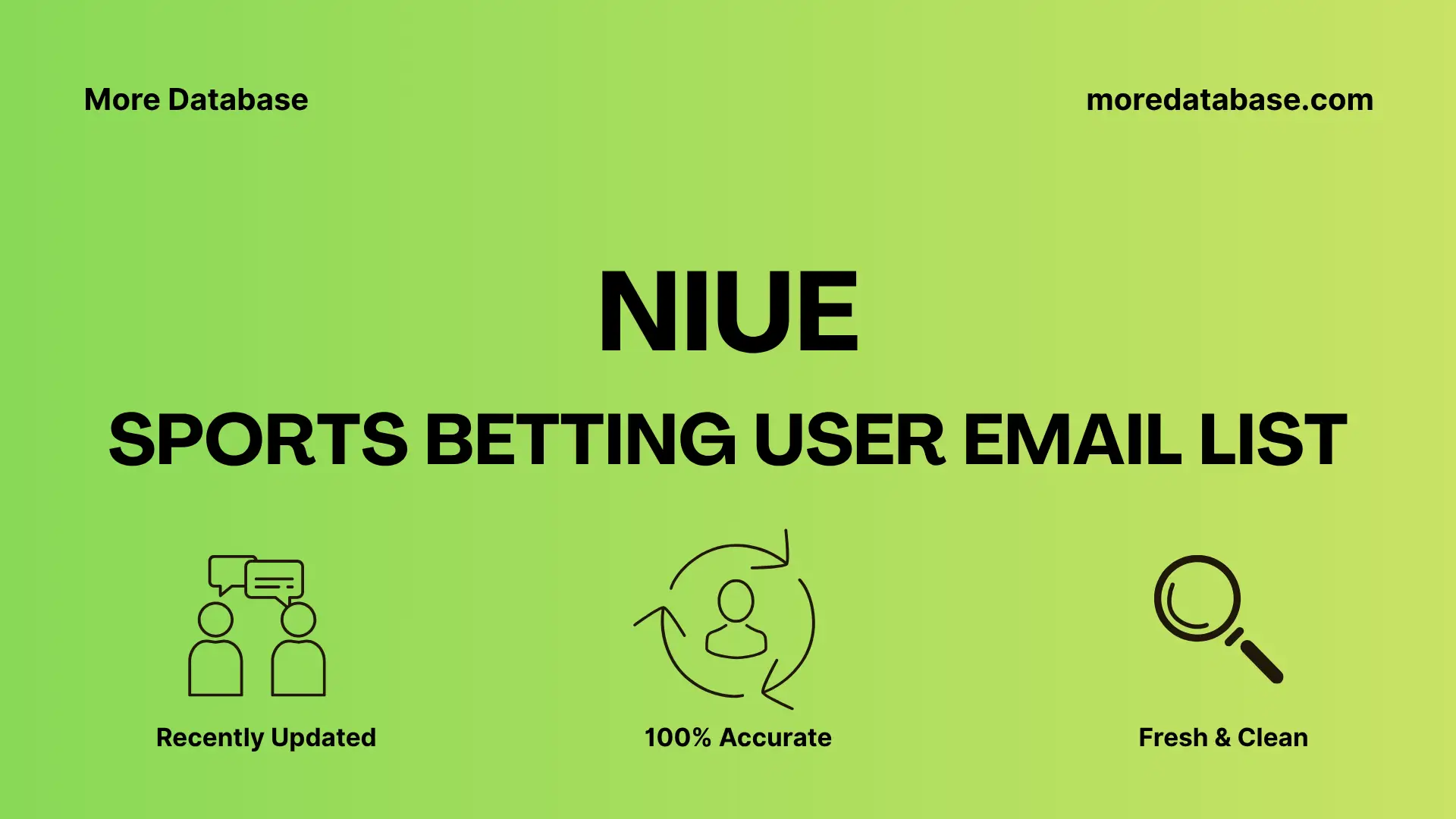 More Database

moredatabase.com

NIUE

SPORTS BETTING USER EMAIL LIST

Recently Updated

100% Accurate

Fresh & Clean